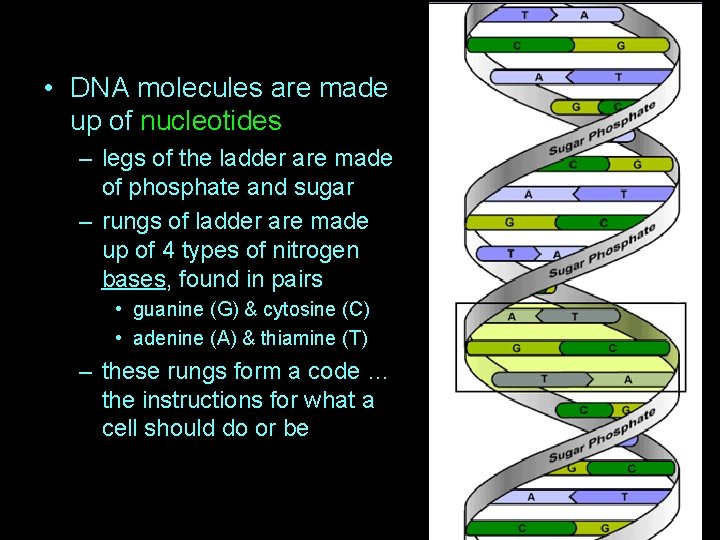 • DNA molecules are made up of nucleotides
– legs of the ladder are made of phosphate and sugar
– rungs of ladder are made up of 4 types of nitrogen bases, found in pairs
• guanine (G) & cytosine (C)
• adenine (A) & thiamine (T)
– these rungs form a code … the instructions for what a cell should do or be

T A
C G
A T
G C
Sugar Phosphate
C G
A T
G C
T A
Sugar Phosphate
A T
G C
T A
C G
Sugar Phosphate
G C
A T
C G